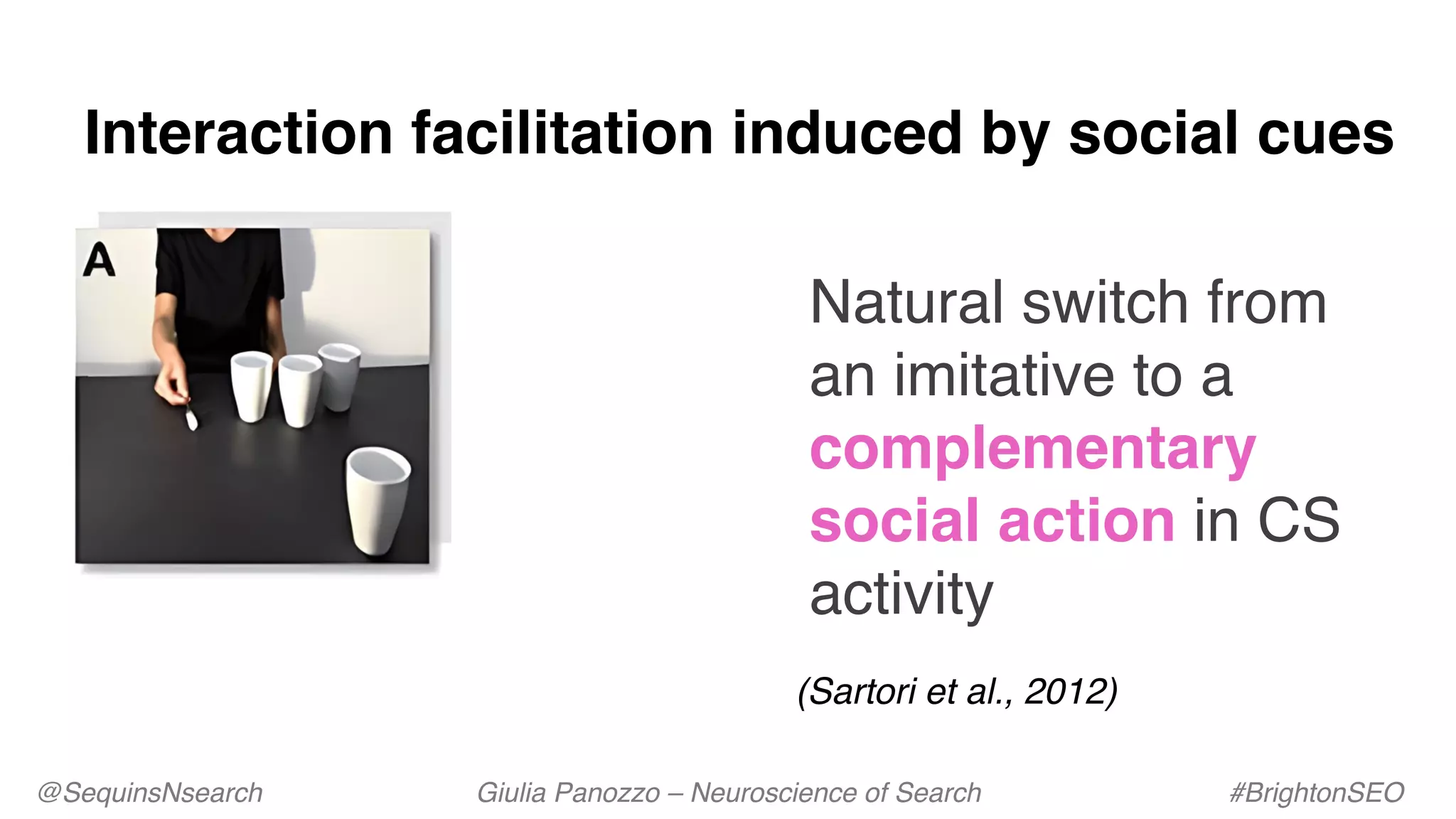 Interaction facilitation induced by social cues

A

Natural switch from an imitative to a complementary social action in CS activity

(Sartori et al., 2012)

@SequinsNsearch

Giulia Panozzo – Neuroscience of Search

#BrightonSEO